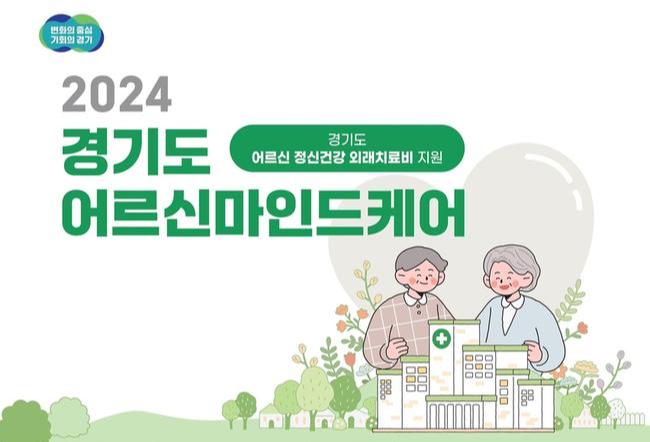 변화의 중심
기회의 경기

2024
경기도
어르신마인드케어

경기도
어르신 정신건강 외래치료비 지원